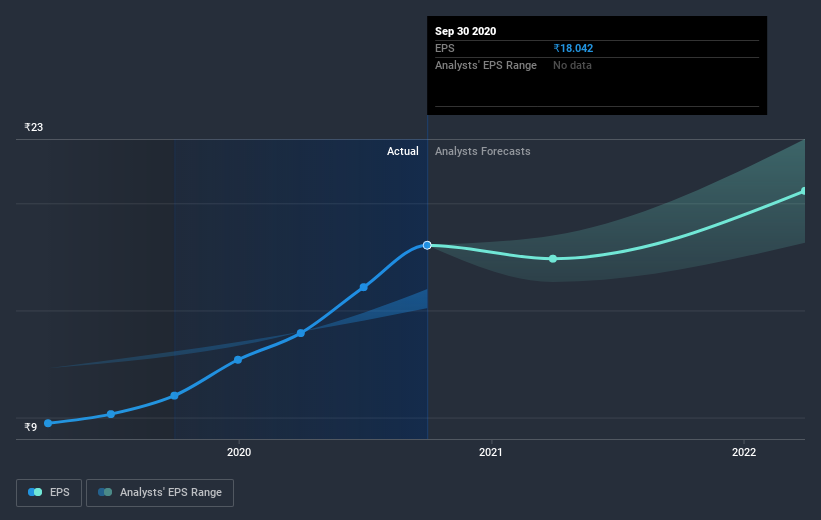 Sep 30 2020
EPS ₹18.042
Analysts' EPS Range No data

₹23
Actual Analysts Forecasts
₹9
2020
2021
2022

EPS Analysts' EPS Range